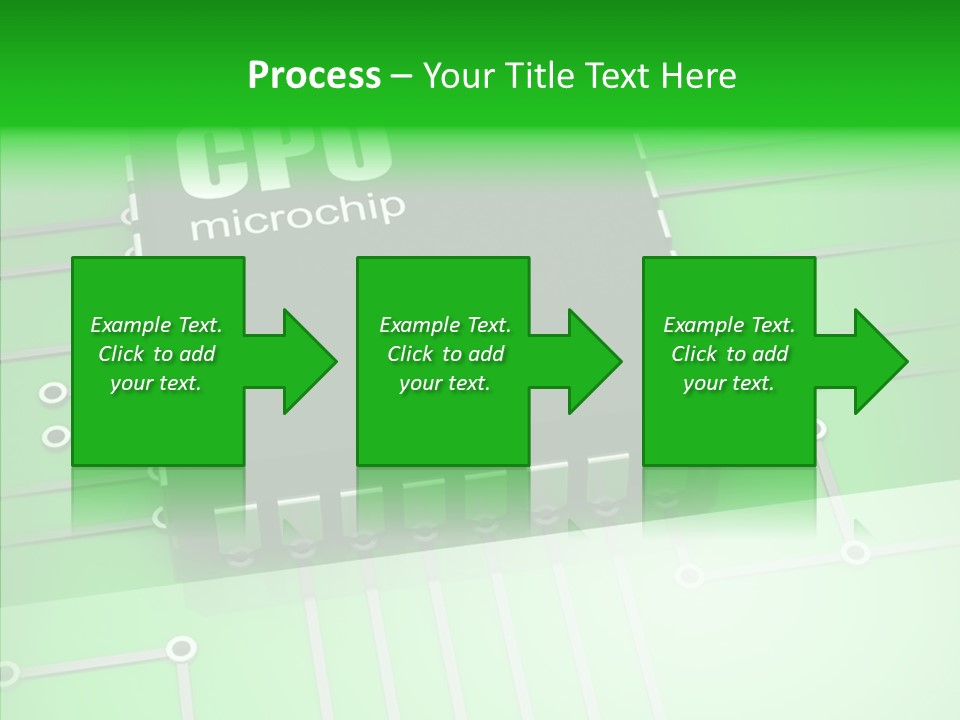 Process – Your Title Text Here

CPU
microchip

Example Text. Click to add your text.

Example Text. Click to add your text.

Example Text. Click to add your text.